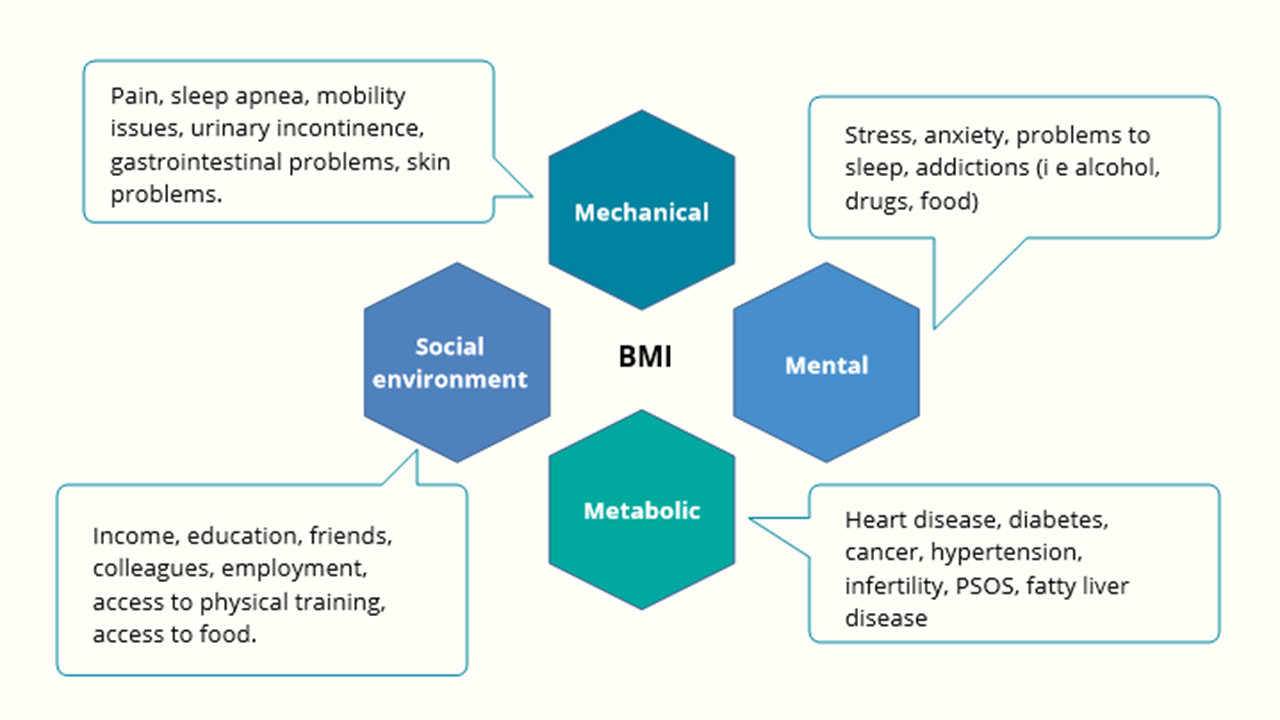 Pain, sleep apnea, mobility issues, urinary incontinence, gastrointestinal problems, skin problems.

Mechanical

Stress, anxiety, problems to sleep, addictions (i e alcohol, drugs, food)

Social environment

BMI

Mental

Metabolic

Income, education, friends, colleagues, employment, access to physical training, access to food.

Heart disease, diabetes, cancer, hypertension, infertility, PSOS, fatty liver disease